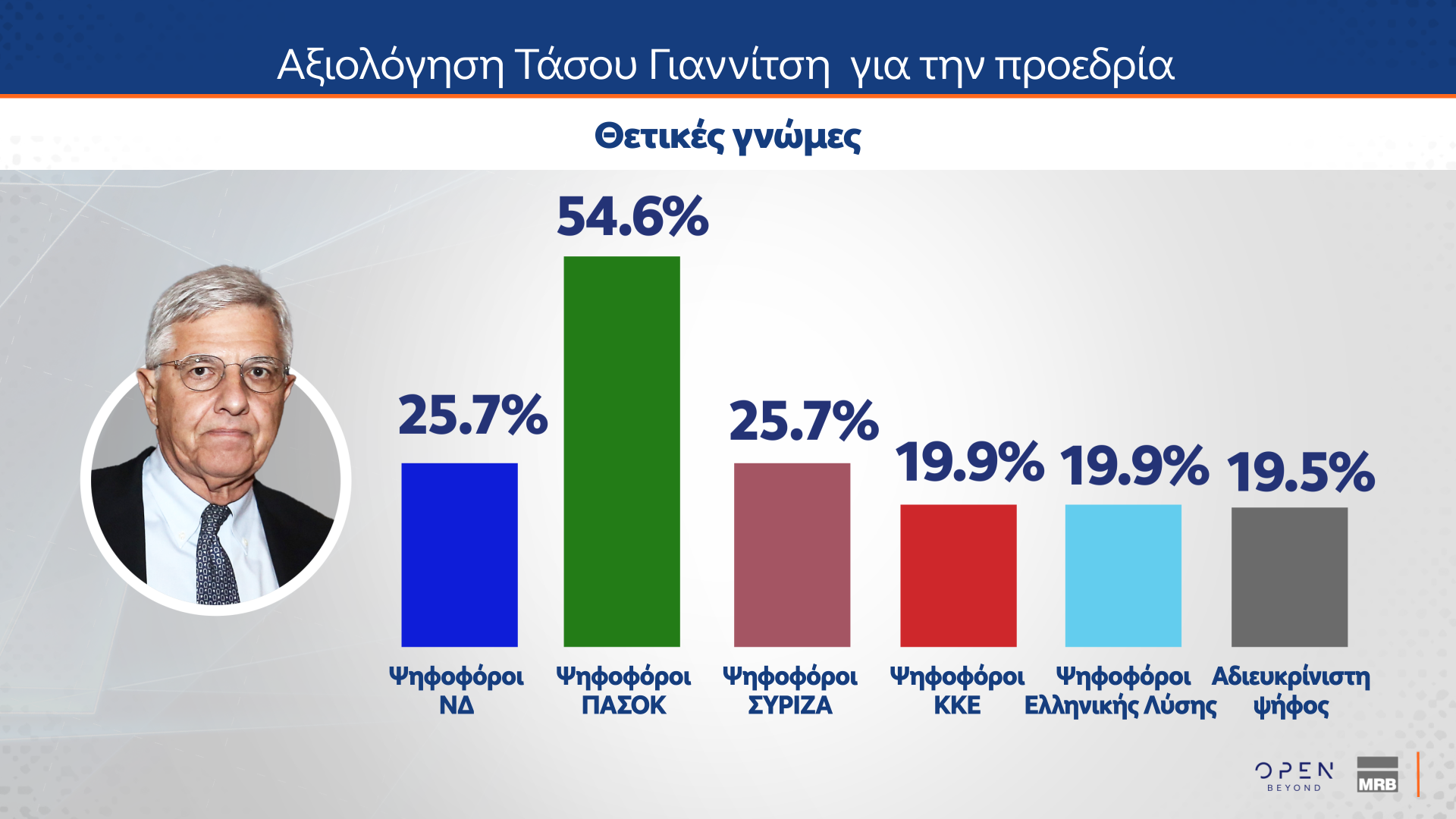 Αξιολόγηση Τάσου Γιαννίτση για την προεδρία

Θετικές γνώμες

25.7%
54.6%
25.7%
19.9%
19.9%
19.5%

Ψηφοφόροι ΝΔ
Ψηφοφόροι ΠΑΣΟΚ
Ψηφοφόροι ΣΥΡΙΖΑ
Ψηφοφόροι ΚΚΕ
Ψηφοφόροι Ελληνικής Λύσης
Αδιευκρίνιστη ψήφος

OPEN BEYOND
MRB